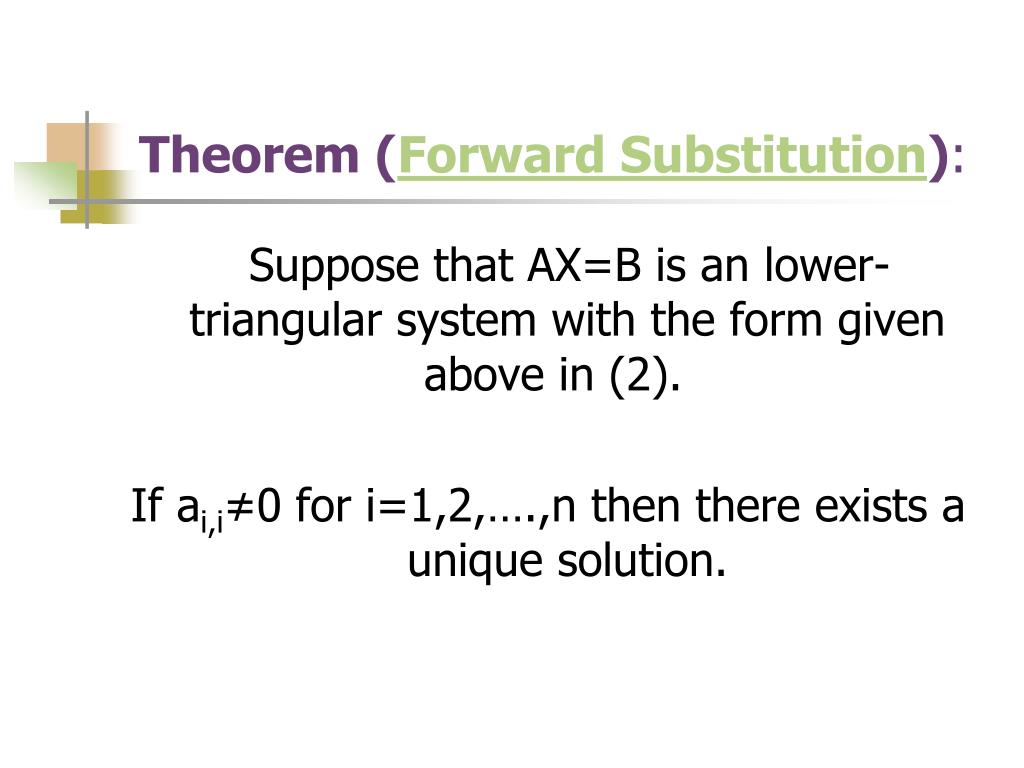 Theorem (Forward Substitution):

Suppose that AX=B is an lower-triangular system with the form given above in (2).

If $a_{i,i} \neq 0$ for i=1,2,….,n then there exists a unique solution.